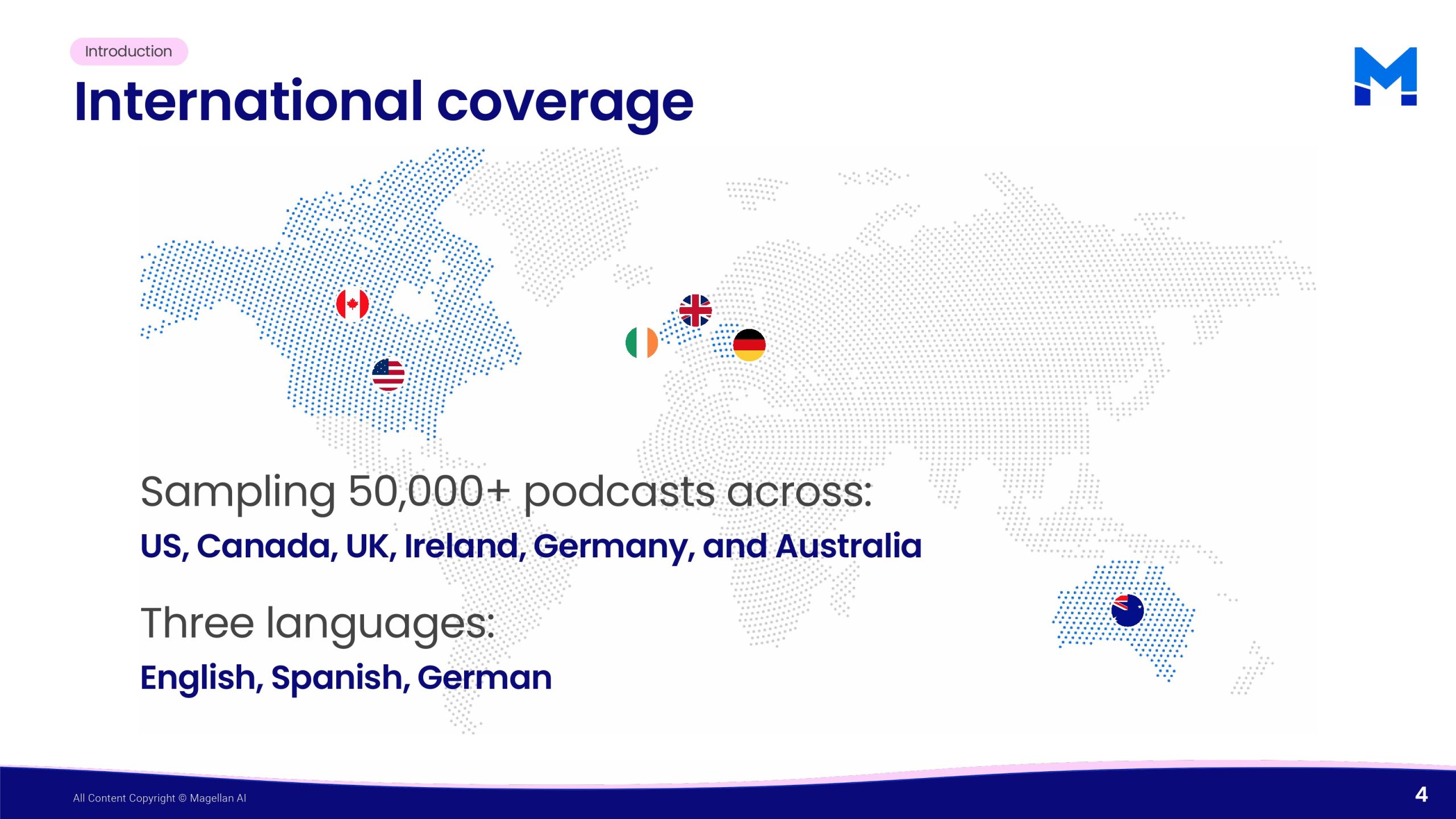 Introduction

International coverage

Sampling 50,000+ podcasts across:
US, Canada, UK, Ireland, Germany, and Australia

Three languages:
English, Spanish, German

All Content Copyright © Magellan AI

4